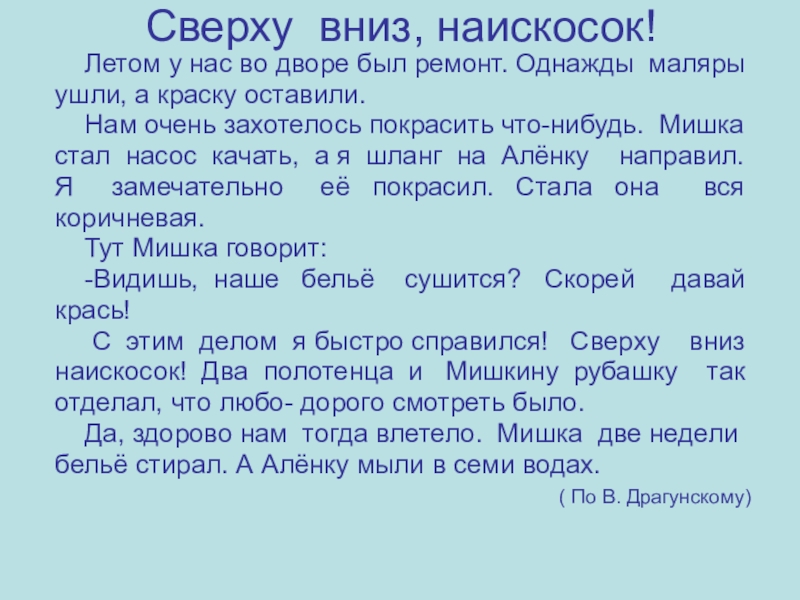 Сверху вниз, наискосок!

Летом у нас во дворе был ремонт. Однажды маляры ушли, а краску оставили.

Нам очень захотелось покрасить что-нибудь. Мишка стал насос качать, а я шланг на Алёнку направил. Я замечательно её покрасил. Стала она вся коричневая.

Тут Мишка говорит:

-Видишь, наше бельё сушится? Скорей давай крась!

С этим делом я быстро справился! Сверху вниз наискосок! Два полотенца и Мишкину рубашку так отделал, что любо- дорого смотреть было.

Да, здорово нам тогда влетело. Мишка две недели бельё стирал. А Алёнку мыли в семи водах.

( По В. Драгунскому)